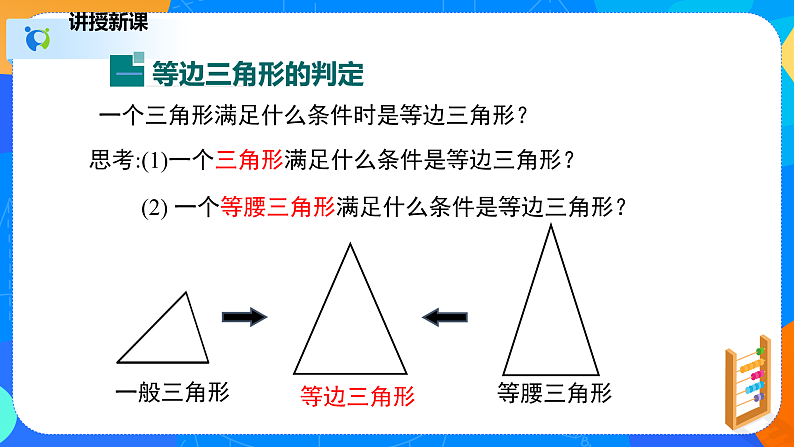 讲授新课

等边三角形的判定

一个三角形满足什么条件时是等边三角形？

思考:(1)一个三角形满足什么条件是等边三角形？

(2) 一个等腰三角形满足什么条件是等边三角形？

一般三角形

等边三角形

等腰三角形